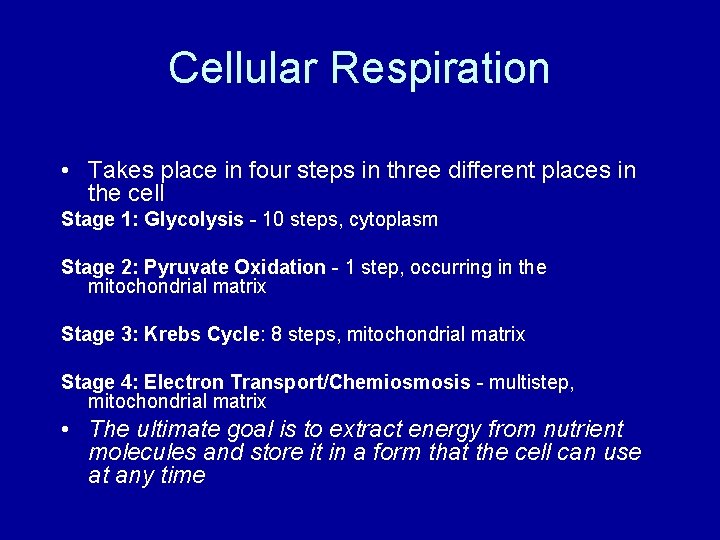 Cellular Respiration

• Takes place in four steps in three different places in the cell

Stage 1: Glycolysis - 10 steps, cytoplasm

Stage 2: Pyruvate Oxidation - 1 step, occurring in the mitochondrial matrix

Stage 3: Krebs Cycle: 8 steps, mitochondrial matrix

Stage 4: Electron Transport/Chemiosmosis - multistep, mitochondrial matrix

• The ultimate goal is to extract energy from nutrient molecules and store it in a form that the cell can use at any time